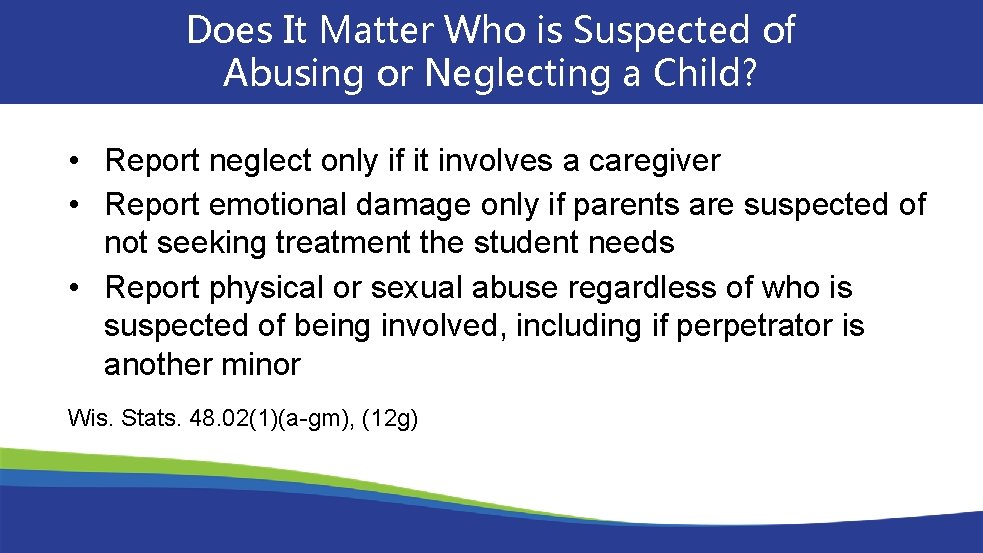 Does It Matter Who is Suspected of Abusing or Neglecting a Child?

• Report neglect only if it involves a caregiver
• Report emotional damage only if parents are suspected of not seeking treatment the student needs
• Report physical or sexual abuse regardless of who is suspected of being involved, including if perpetrator is another minor

Wis. Stats. 48.02(1)(a-gm), (12g)